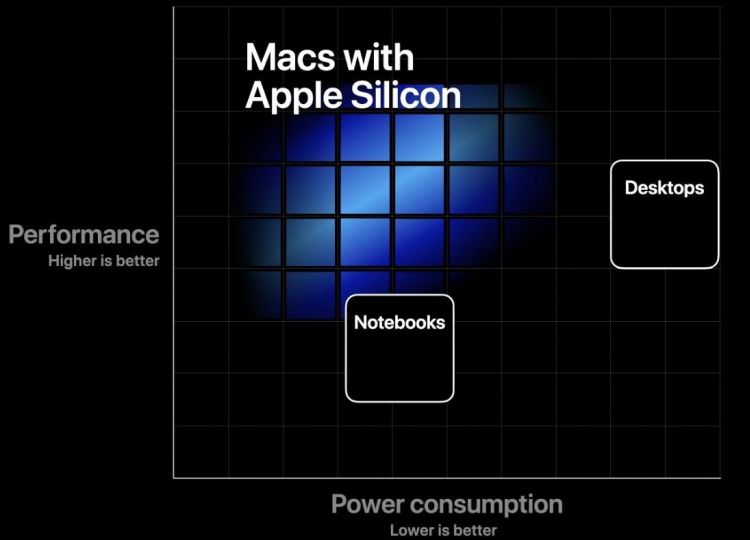 Macs with Apple Silicon

Desktops

Performance
Higher is better

Notebooks

Power consumption
Lower is better